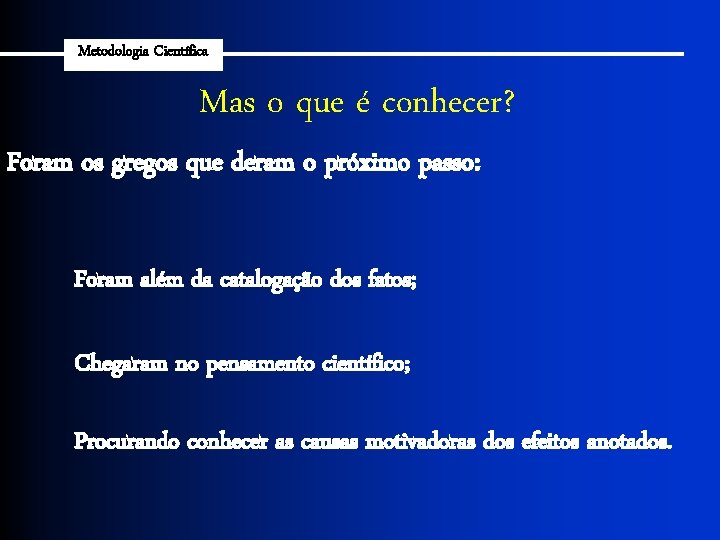 Metodologia Científica

Mas o que é conhecer?

Foram os gregos que deram o próximo passo:

Foram além da catalogação dos fatos;

Chegaram no pensamento científico;

Procurando conhecer as causas motivadoras dos efeitos anotados.